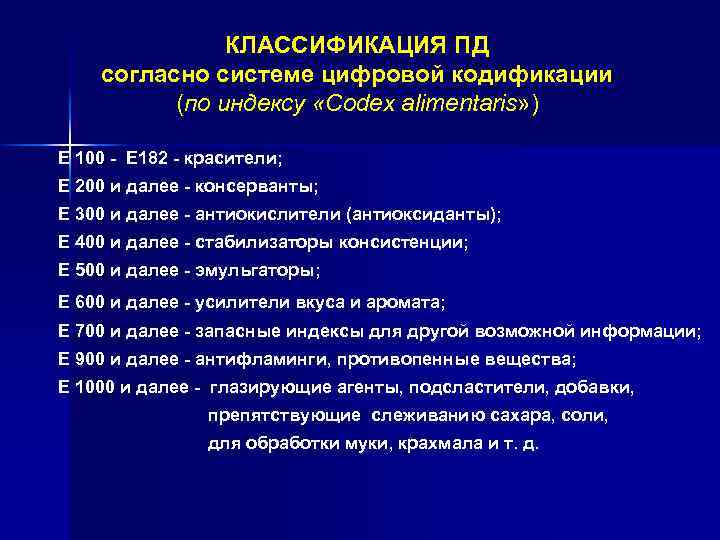 КЛАССИФИКАЦИЯ ПД
согласно системе цифровой кодификации
(по индексу «Codex alimentaris»)

Е 100 - Е182 - красители;
Е 200 и далее - консерванты;
Е 300 и далее - антиокислители (антиоксиданты);
Е 400 и далее - стабилизаторы консистенции;
Е 500 и далее - эмульгаторы;
Е 600 и далее - усилители вкуса и аромата;
Е 700 и далее - запасные индексы для другой возможной информации;
Е 900 и далее - антифламинги, противопенные вещества;
Е 1000 и далее - глазирующие агенты, подсластители, добавки, препятствующие слеживанию сахара, соли, для обработки муки, крахмала и т. д.